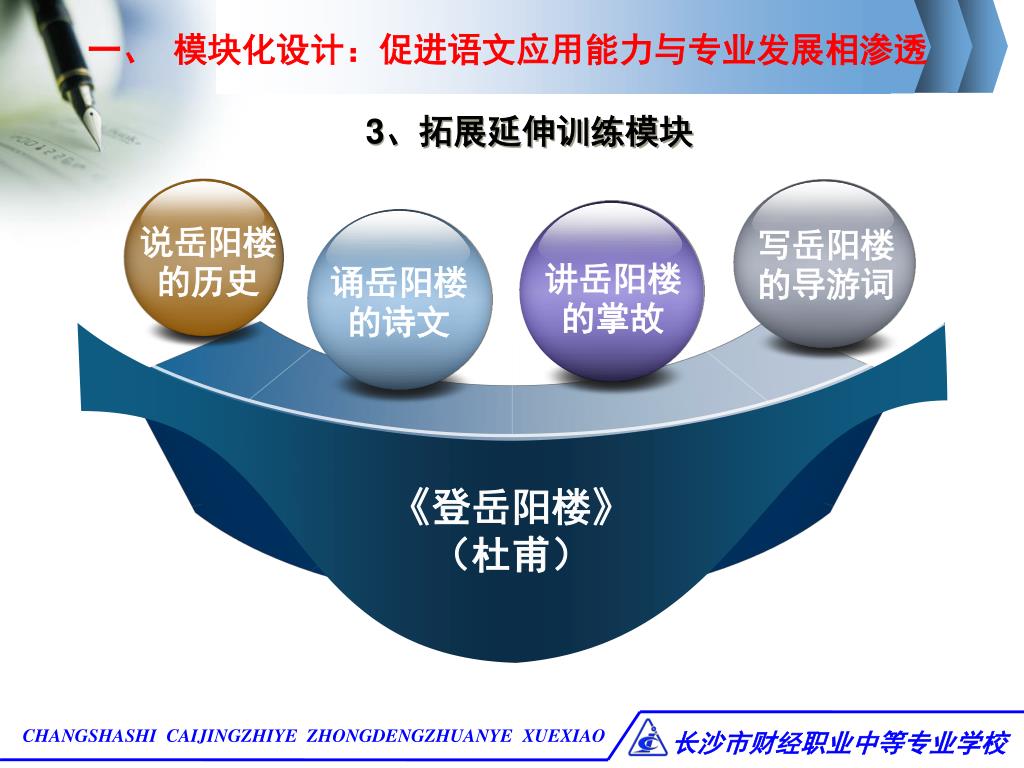 一、 模块化设计：促进语文应用能力与专业发展相渗透

3、拓展延伸训练模块

说岳阳楼的历史

诵岳阳楼的诗文

讲岳阳楼的掌故

写岳阳楼的导游词

《登岳阳楼》
（杜甫）

CHANGSHASHI CAIJINGZHIYE ZHONGDENGZHUANYE XUEXIAO

长沙市财经职业中等专业学校